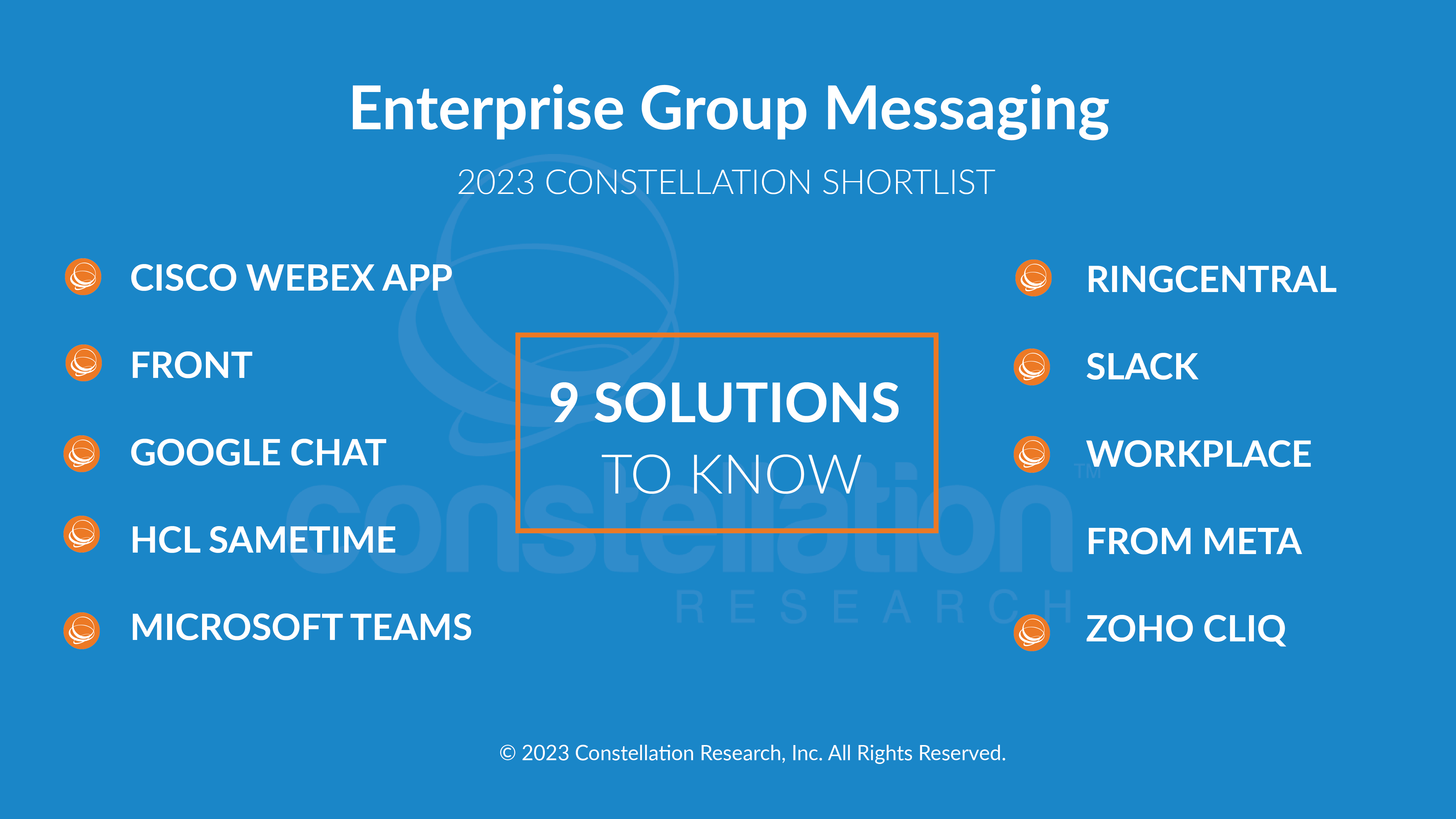 Enterprise Group Messaging

2023 CONSTELLATION SHORTLIST

CISCO WEBEX APP

FRONT

GOOGLE CHAT

HCL SAMETIME

MICROSOFT TEAMS

9 SOLUTIONS TO KNOW

RINGCENTRAL

SLACK

WORKPLACE FROM META

ZOHO CLIQ

constellation™ RESEARCH

© 2023 Constellation Research, Inc. All Rights Reserved.